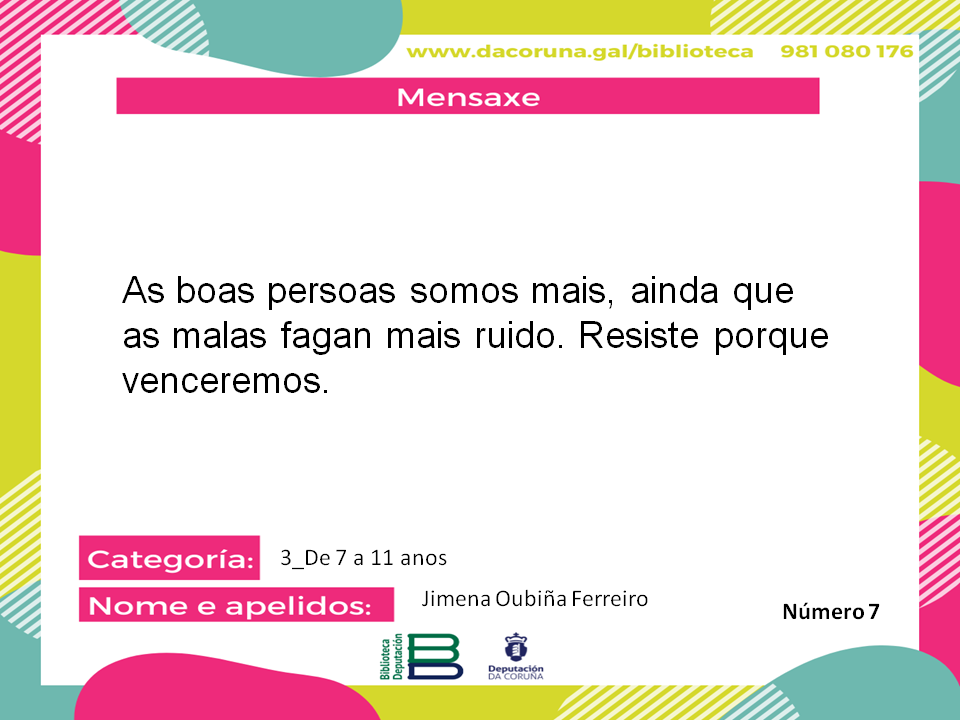 www.dacoruna.gal/biblioteca 981 080 176

Mensaxe

As boas persoas somos mais, ainda que as malas fagan mais ruido. Resiste porque venceremos.

Categoría: 3_De 7 a 11 anos

Nome e apelidos: Jimena Oubiña Ferreiro

Número 7

Biblioteca Deputación

Deputación DA CORUÑA